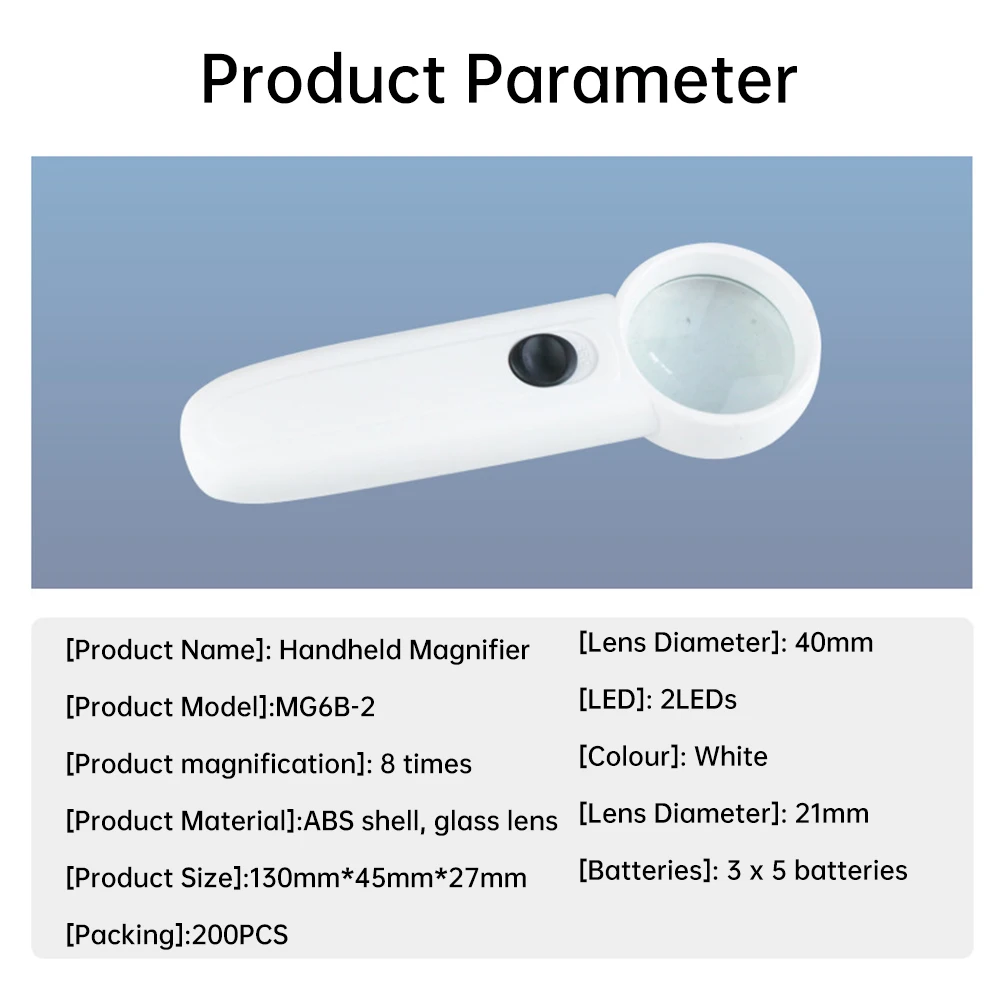 Product Parameter

[Product Name]: Handheld Magnifier

[Product Model]:MG6B-2

[Product magnification]: 8 times

[Product Material]:ABS shell, glass lens

[Product Size]:130mm*45mm*27mm

[Packing]:200PCS

[Lens Diameter]: 40mm

[LED]: 2LEDs

[Colour]: White

[Lens Diameter]: 21mm

[Batteries]: 3 x 5 batteries